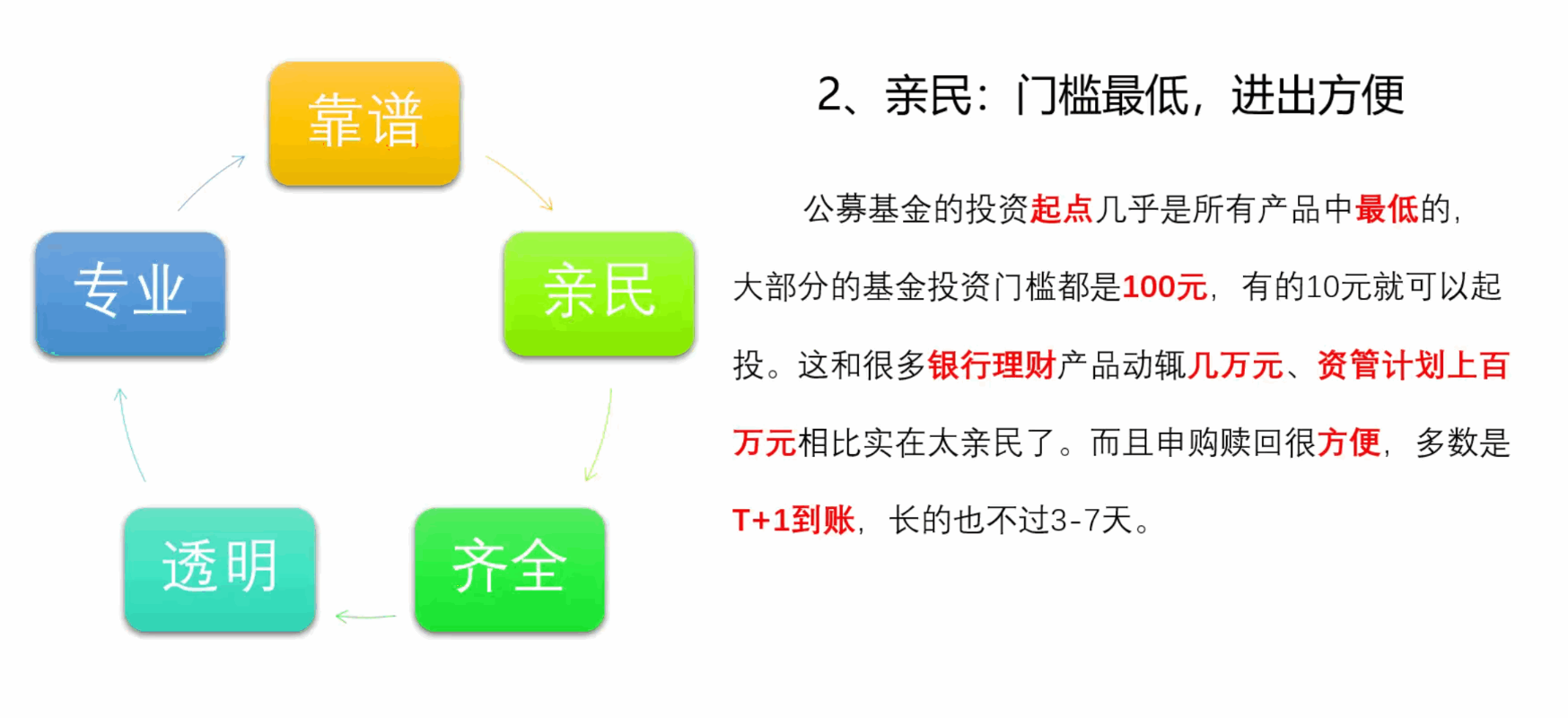 靠谱

亲民

齐全

透明

专业

2、亲民：门槛最低，进出方便

公募基金的投资起点几乎是所有产品中最低的，大部分的基金投资门槛都是100元，有的10元就可以起投。这和很多银行理财产品动辄几万元、资管计划上百万元相比实在太亲民了。而且申购赎回很方便，多数是T+1到账，长的也不过3-7天。